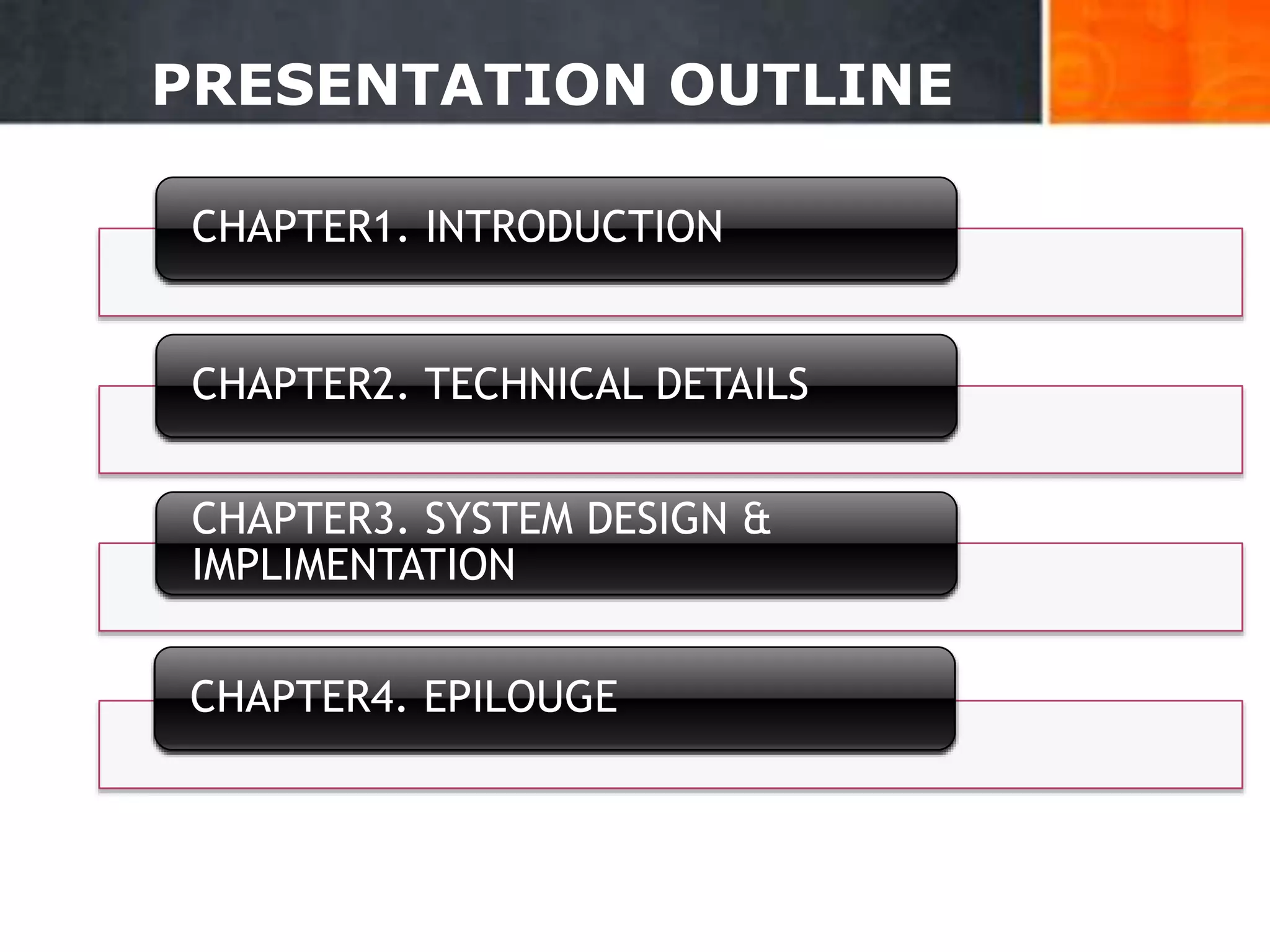 PRESENTATION OUTLINE

CHAPTER1. INTRODUCTION

CHAPTER2. TECHNICAL DETAILS

CHAPTER3. SYSTEM DESIGN & IMPLIMENTATION

CHAPTER4. EPILOUGE